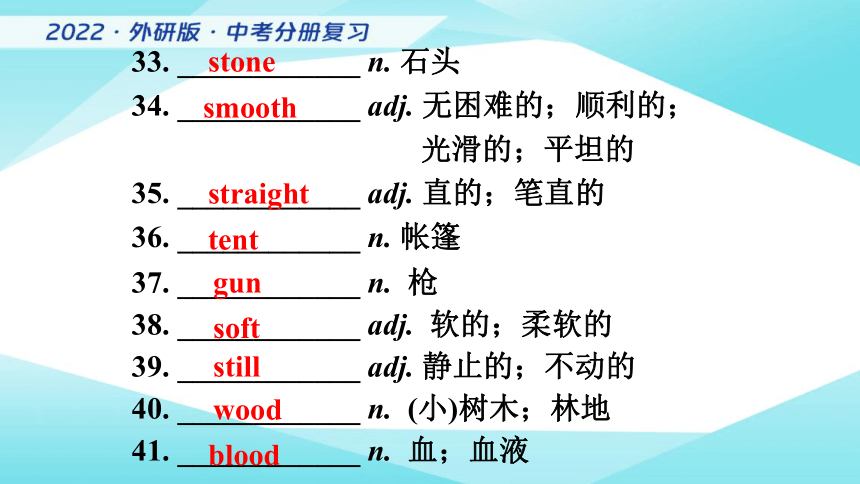 2022 · 外研版 · 中考分册复习

33. stone n. 石头
34. smooth adj. 无困难的；顺利的；光滑的；平坦的
35. straight adj. 直的；笔直的
36. tent n. 帐篷
37. gun n. 枪
38. soft adj. 软的；柔软的
39. still adj. 静止的；不动的
40. wood n. (小)树木；林地
41. blood n. 血；血液